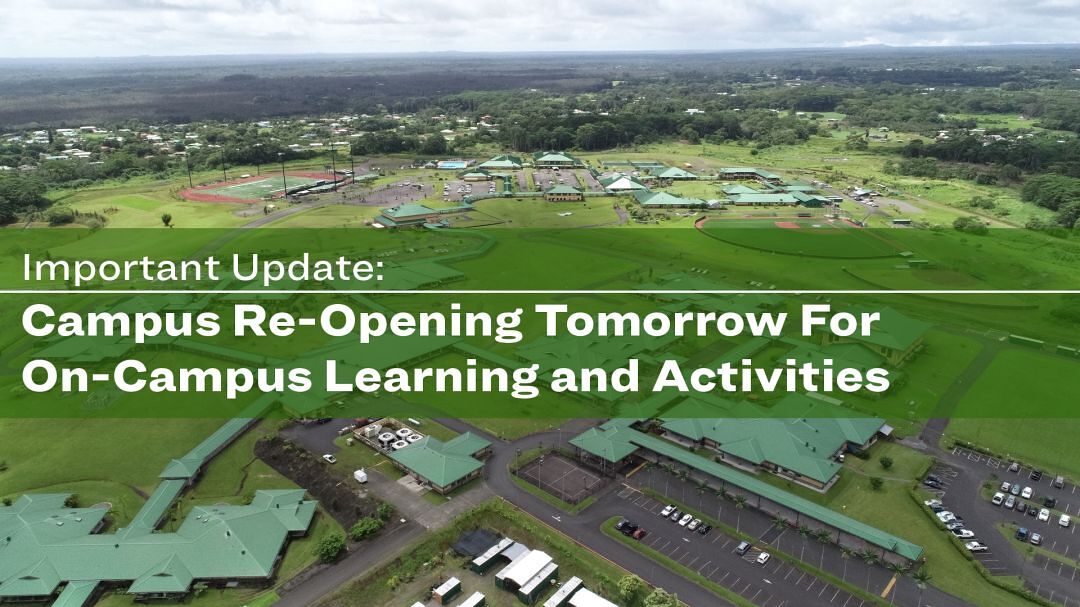 Important Update:

Campus Re-Opening Tomorrow For On-Campus Learning and Activities